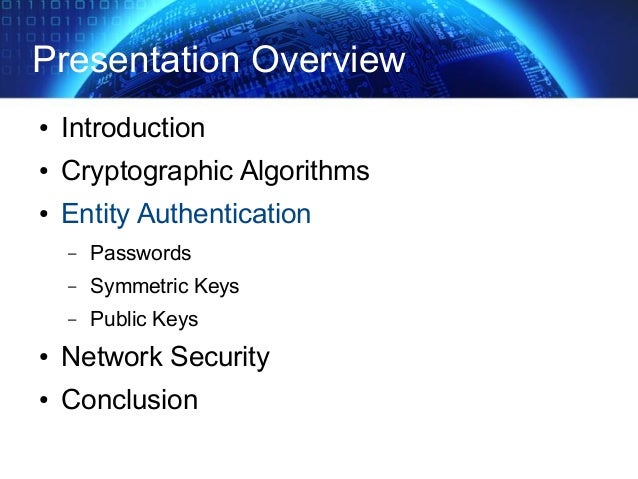 Presentation Overview

• Introduction
• Cryptographic Algorithms
• Entity Authentication
 – Passwords
 – Symmetric Keys
 – Public Keys
• Network Security
• Conclusion